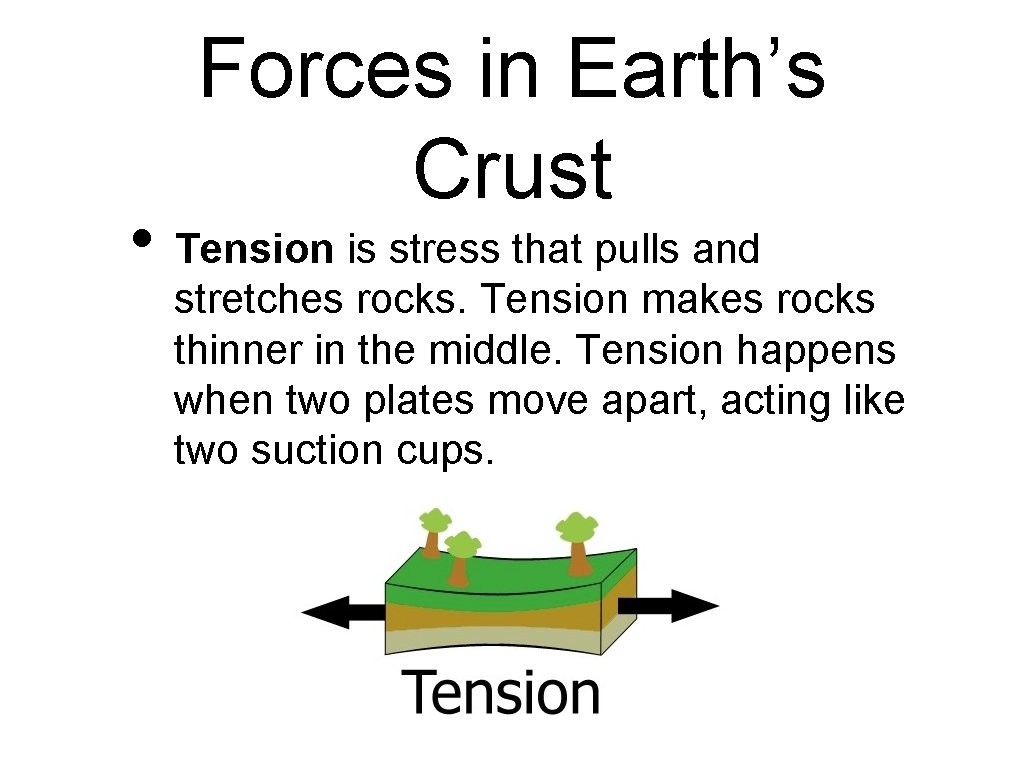 Forces in Earth’s Crust

• Tension is stress that pulls and stretches rocks. Tension makes rocks thinner in the middle. Tension happens when two plates move apart, acting like two suction cups.

Tension